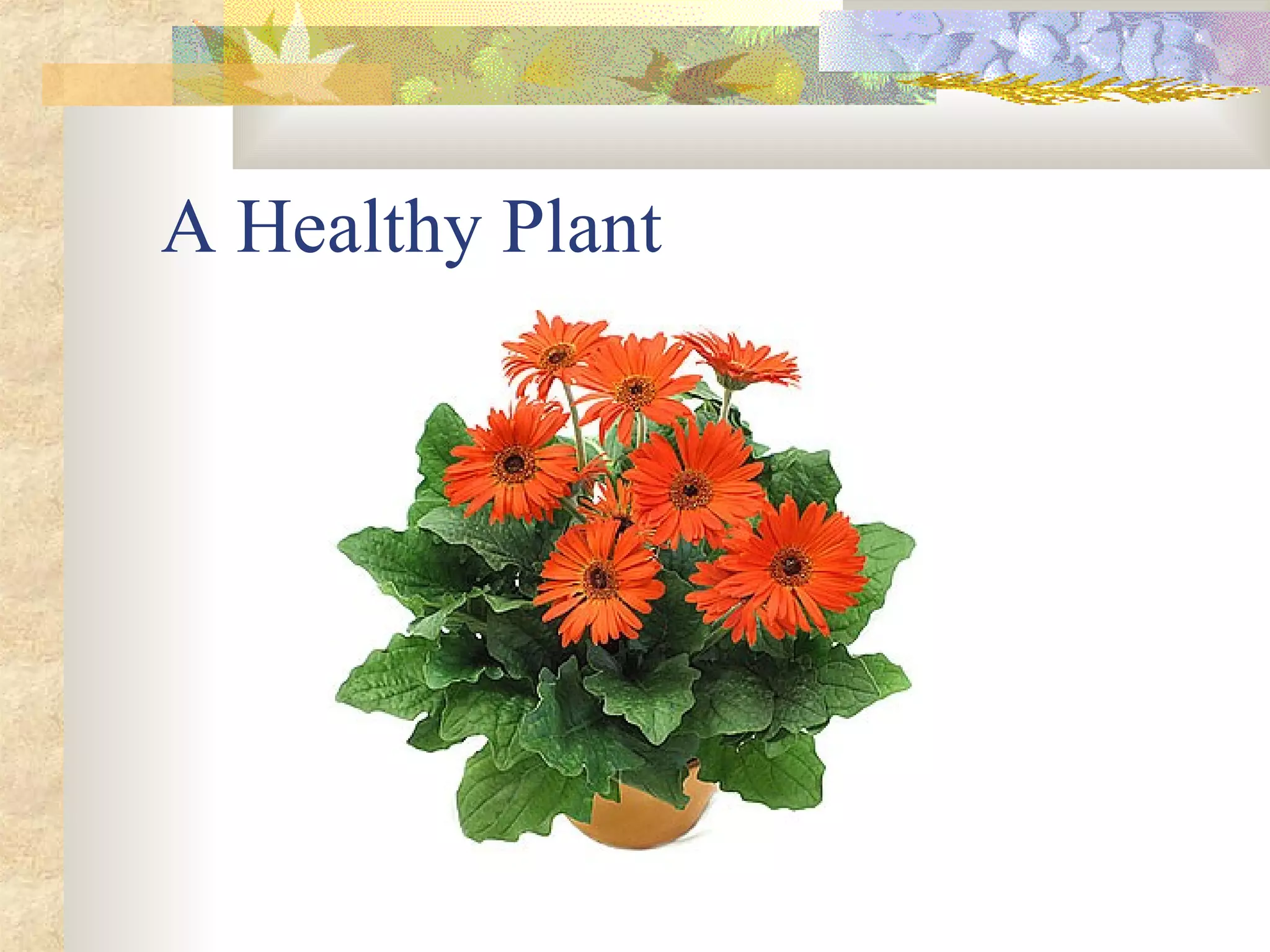 A Healthy Plant